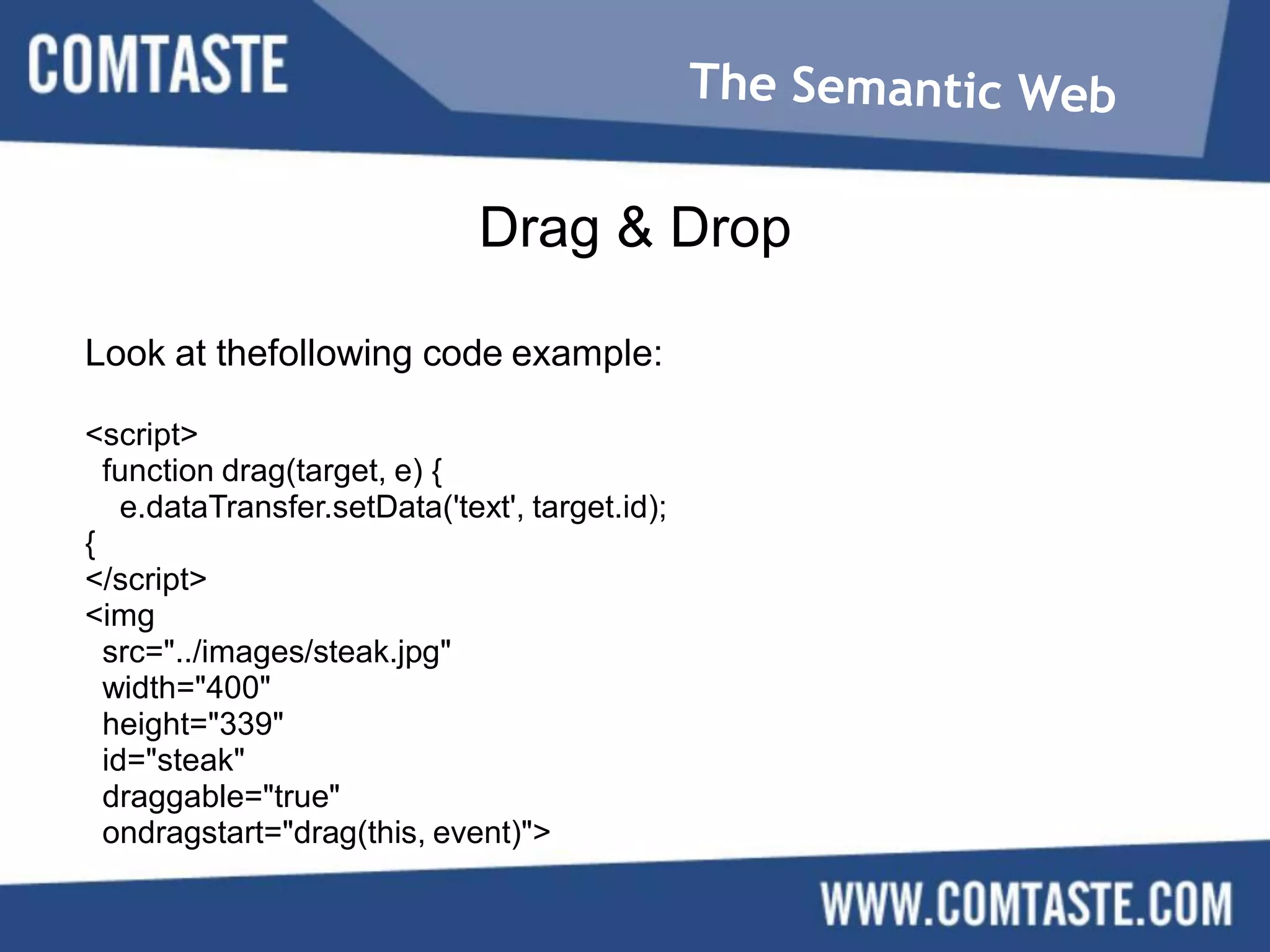 COMTASTE

The Semantic Web

Drag & Drop

Look at thefollowing code example:

<script>
function drag(target, e) {
e.dataTransfer.setData('text', target.id);
{
</script>
<img
src="../images/steak.jpg"
width="400"
height="339"
id="steak"
draggable="true"
ondragstart="drag(this, event)">

WWW.COMTASTE.COM